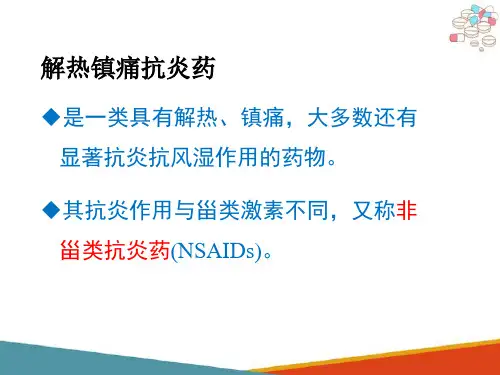 解热镇痛抗炎药

◆是一类具有解热、镇痛，大多数还有显著抗炎抗风湿作用的药物。

◆其抗炎作用与甾类激素不同，又称非甾类抗炎药(NSAIDs)。